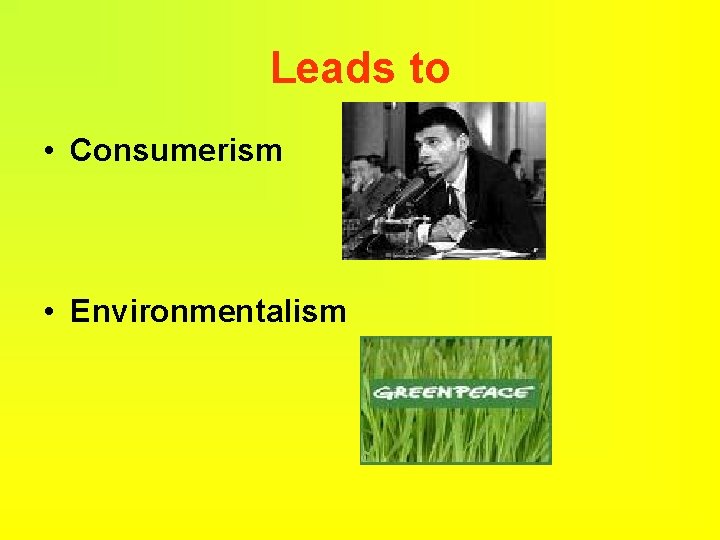 Leads to

• Consumerism

• Environmentalism

GREENPEACE